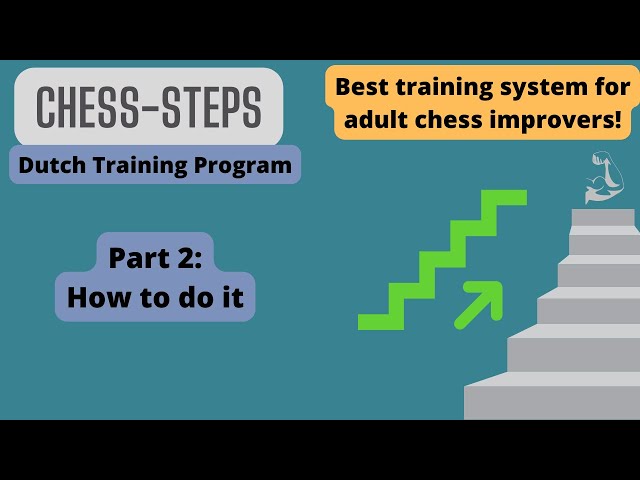 CHESS-STEPS

Dutch Training Program

Best training system for adult chess improvers!

Part 2:
How to do it